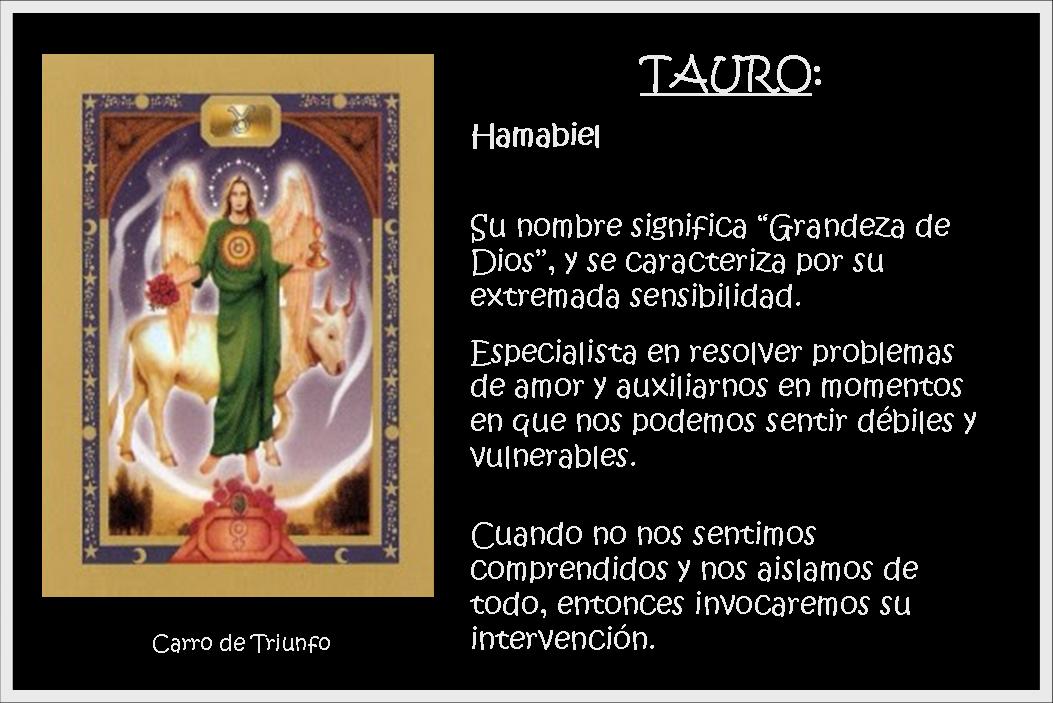 TAURO:

Hamabiel

Su nombre significa “Grandeza de Dios”, y se caracteriza por su extremada sensibilidad.

Especialista en resolver problemas de amor y auxiliarnos en momentos en que nos podemos sentir débiles y vulnerables.

Cuando no nos sentimos comprendidos y nos aislamos de todo, entonces invocaremos su intervención.

Carro de Triunfo